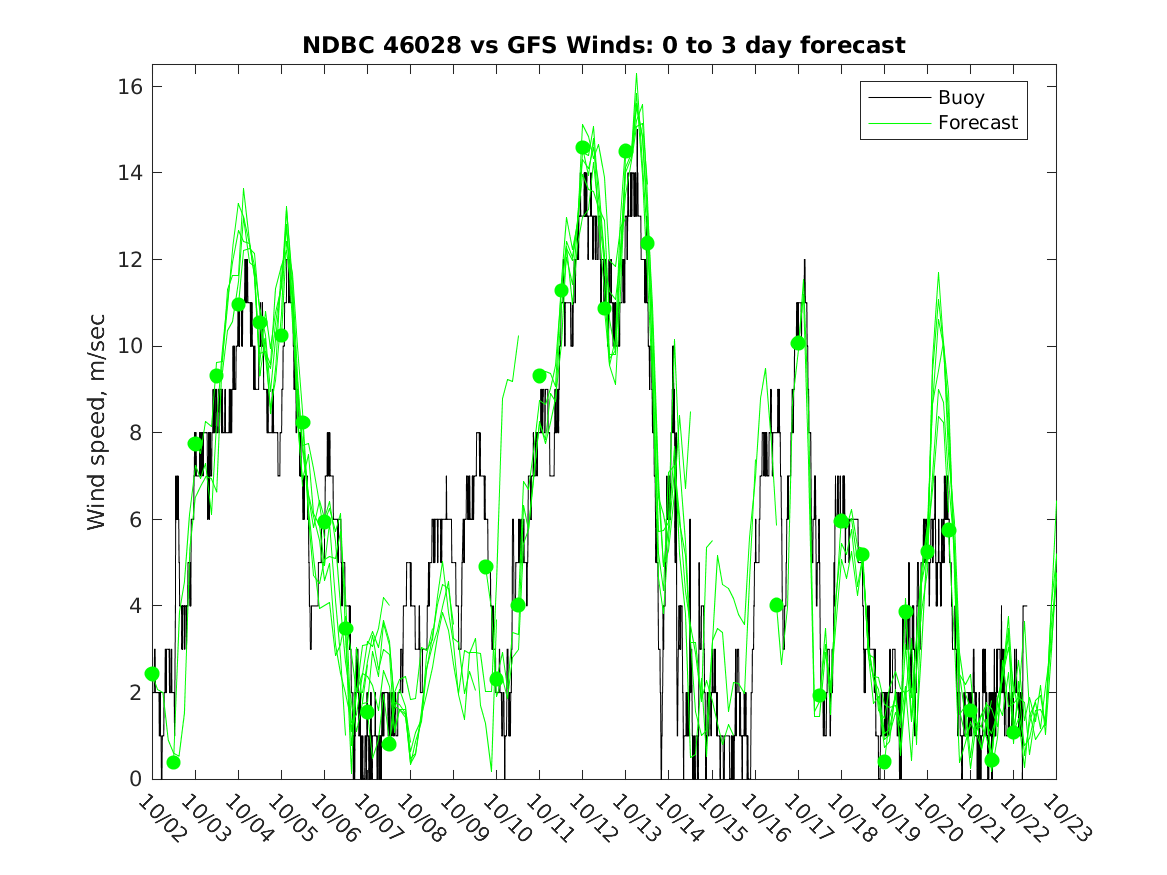 NDBC 46028 vs GFS Winds: 0 to 3 day forecast

Buoy
Forecast

Wind speed, m/sec

16
14
12
10
8
6
4
2
0

10/02 10/03 10/04 10/05 10/06 10/07 10/08 10/09 10/10 10/11 10/12 10/13 10/14 10/15 10/16 10/17 10/18 10/19 10/20 10/21 10/22 10/23